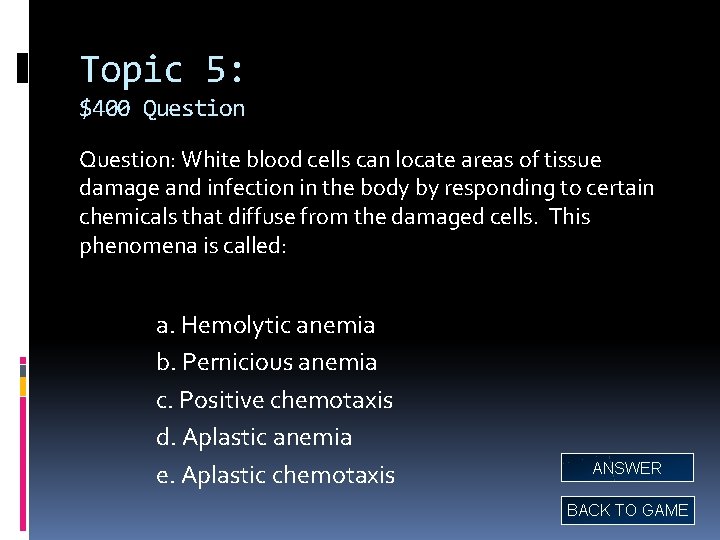 Topic 5:
\$400 Question

Question: White blood cells can locate areas of tissue damage and infection in the body by responding to certain chemicals that diffuse from the damaged cells. This phenomena is called:

a. Hemolytic anemia
b. Pernicious anemia
c. Positive chemotaxis
d. Aplastic anemia
e. Aplastic chemotaxis

ANSWER

BACK TO GAME